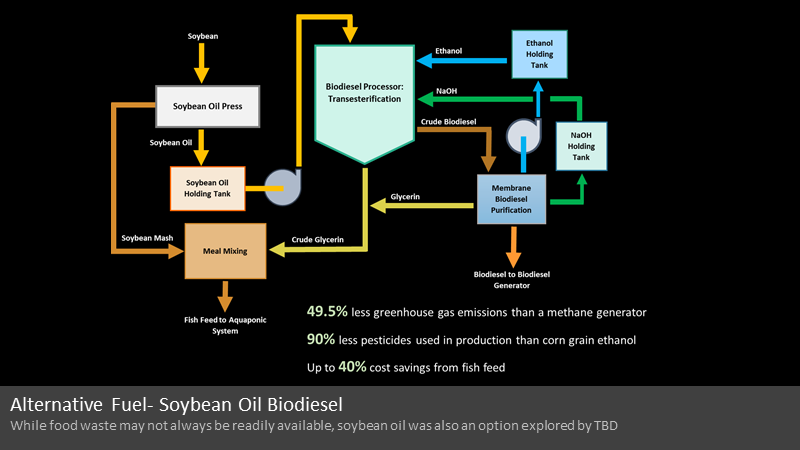 Soybean

Soybean Oil Press

Soybean Oil

Soybean Oil Holding Tank

Soybean Mash

Meal Mixing

Fish Feed to Aquaponic System

Biodiesel Processor: Transesterification

Ethanol

Ethanol Holding Tank

NaOH

NaOH Holding Tank

Crude Biodiesel

Membrane Biodiesel Purification

Glycerin

Crude Glycerin

Biodiesel to Biodiesel Generator

49.5% less greenhouse gas emissions than a methane generator

90% less pesticides used in production than corn grain ethanol

Up to 40% cost savings from fish feed

Alternative Fuel- Soybean Oil Biodiesel

While food waste may not always be readily available, soybean oil was also an option explored by TBD